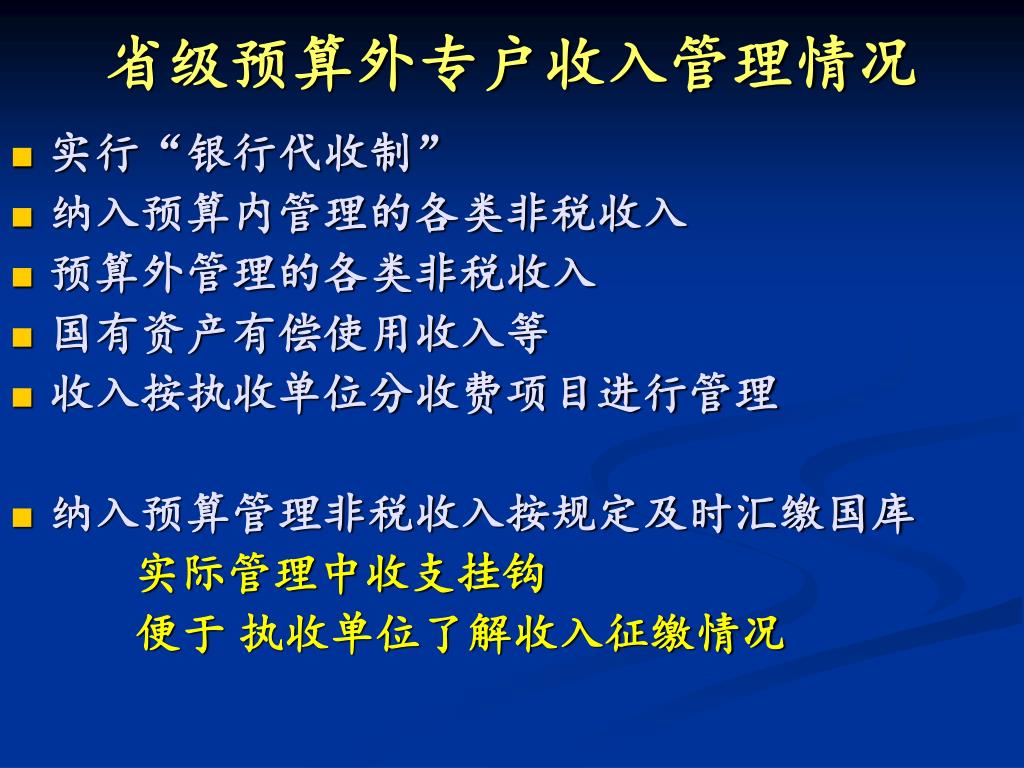 省级预算外专户收入管理情况

■ 实行“银行代收制”
■ 纳入预算内管理的各类非税收入
■ 预算外管理的各类非税收入
■ 国有资产有偿使用收入等
■ 收入按执收单位分收费项目进行管理

■ 纳入预算管理非税收入按规定及时汇缴国库

实际管理中收支挂钩

便于 执收单位了解收入征缴情况